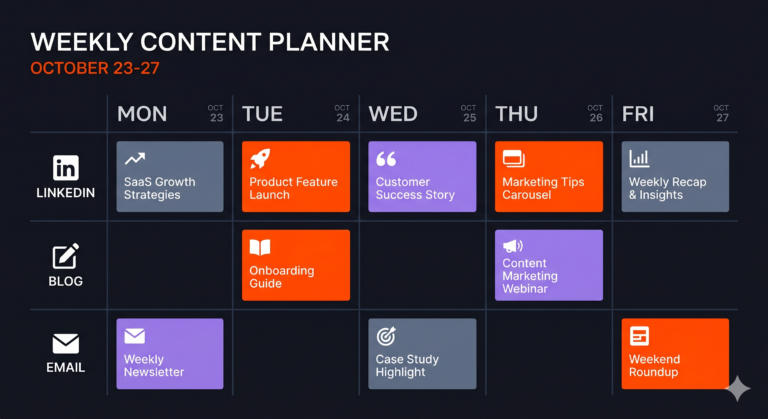 WEEKLY CONTENT PLANNER
OCTOBER 23-27

| | MON OCT 23 | TUE OCT 24 | WED OCT 25 | THU OCT 26 | FRI OCT 27 |
|---|---|---|---|---|---|
| LINKEDIN | SaaS Growth Strategies | Product Feature Launch | Customer Success Story | Marketing Tips Carousel | Weekly Recap & Insights |
| BLOG | | Onboarding Guide | | Content Marketing Webinar | |
| EMAIL | Weekly Newsletter | | Case Study Highlight | | Weekend Roundup |